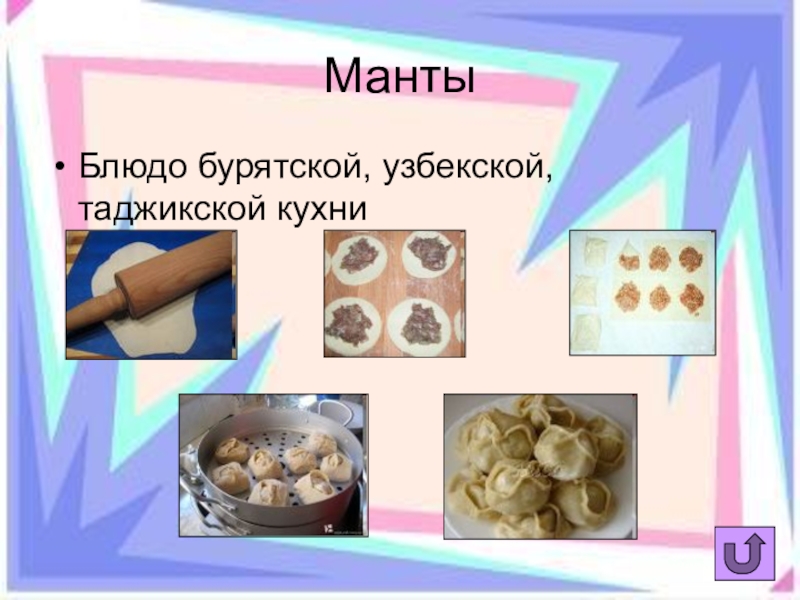 Манты

• Блюдо бурятской, узбекской, таджикской кухни